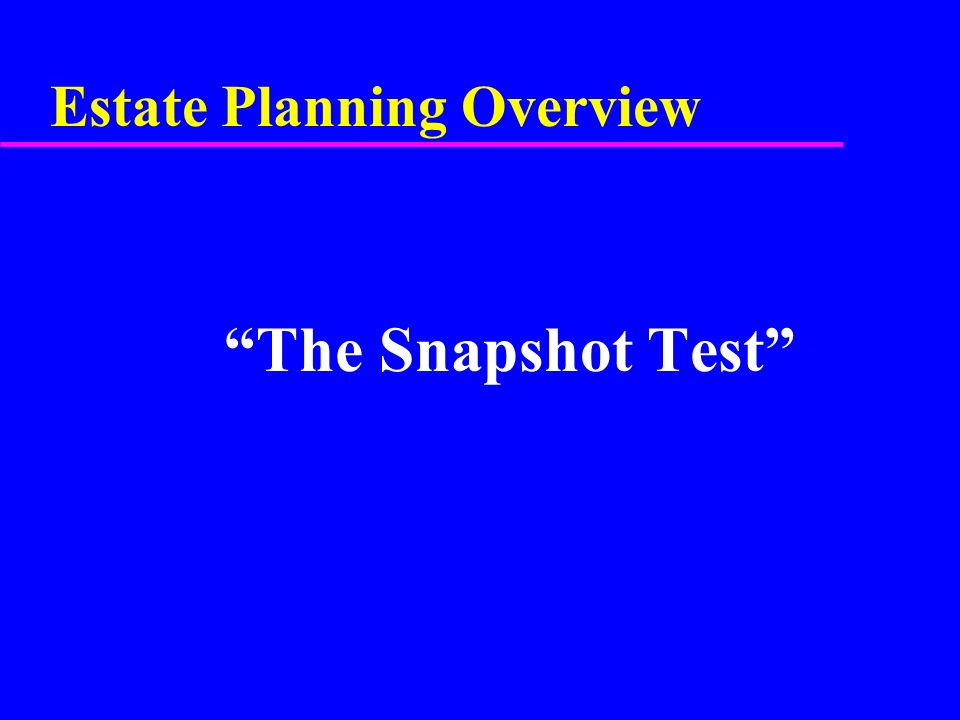 Estate Planning Overview

“The Snapshot Test”